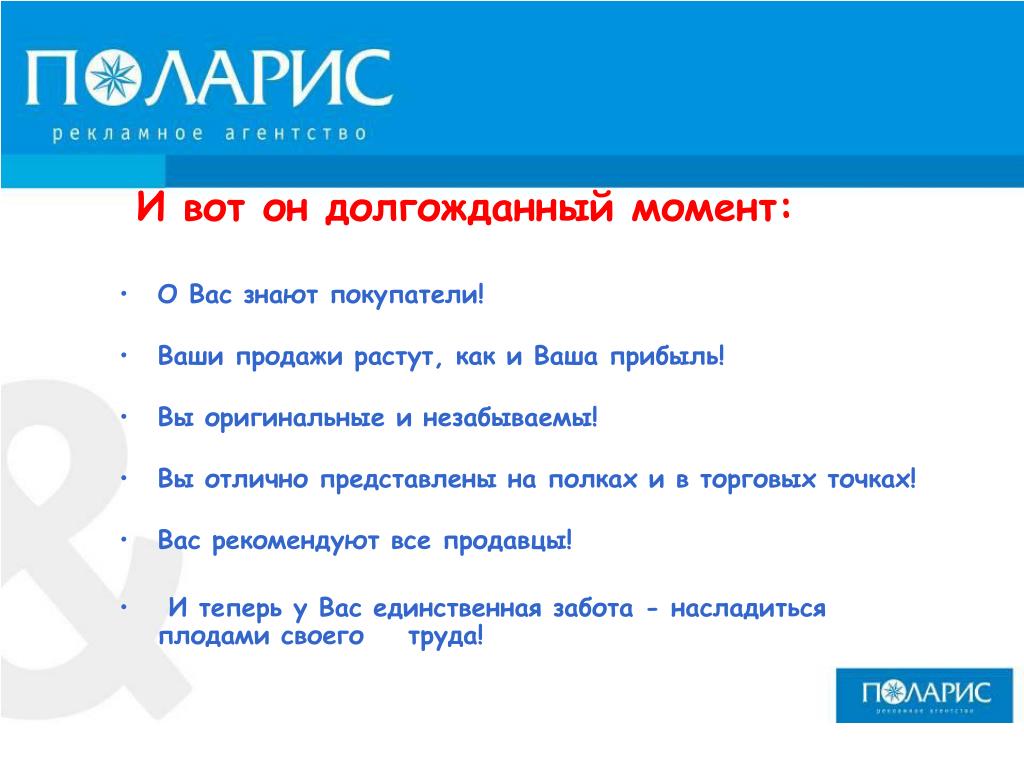 ПОЛАРИС
рекламное агентство

И вот он долгожданный момент:

• О Вас знают покупатели!

• Ваши продажи растут, как и Ваша прибыль!

• Вы оригинальные и незабываемы!

• Вы отлично представлены на полках и в торговых точках!

• Вас рекомендуют все продавцы!

• И теперь у Вас единственная забота - насладиться плодами своего труда!

ПОЛАРИС
рекламное агентство